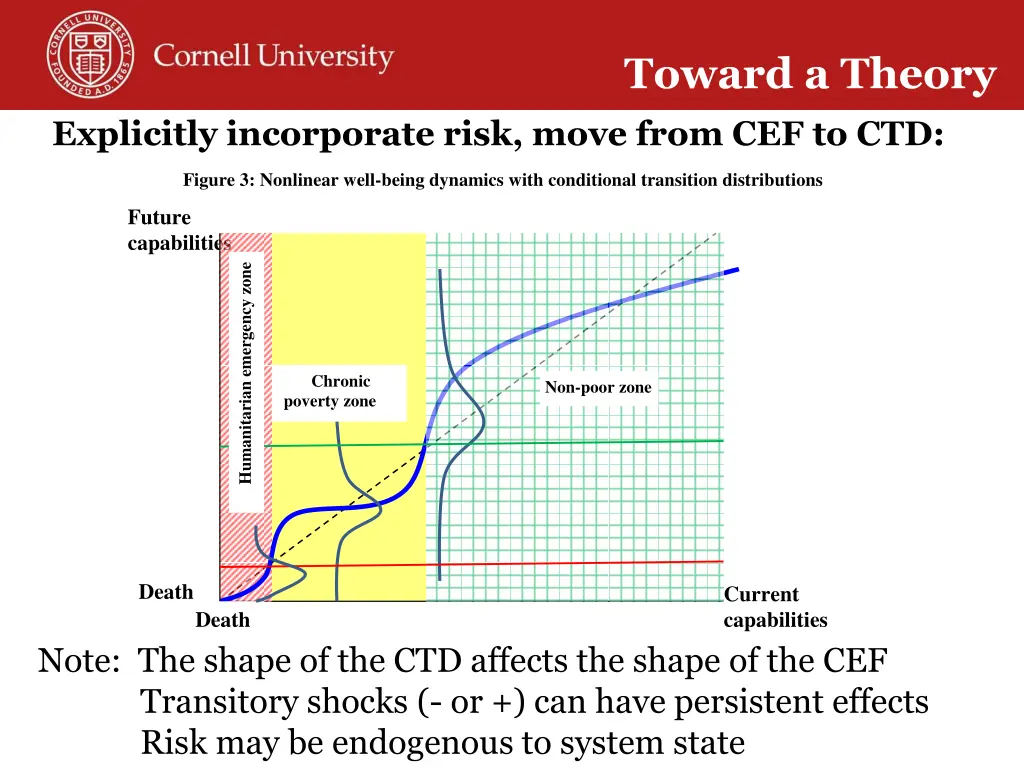 CORNELL UNIVERSITY FOUNDED A.D. 1865

Cornell University

Toward a Theory

Explicitly incorporate risk, move from CEF to CTD:

Figure 3: Nonlinear well-being dynamics with conditional transition distributions

Future capabilities

Humanitarian emergency zone

Chronic poverty zone

Non-poor zone

Death

Death

Current capabilities

Note: The shape of the CTD affects the shape of the CEF
Transitory shocks (- or +) can have persistent effects
Risk may be endogenous to system state